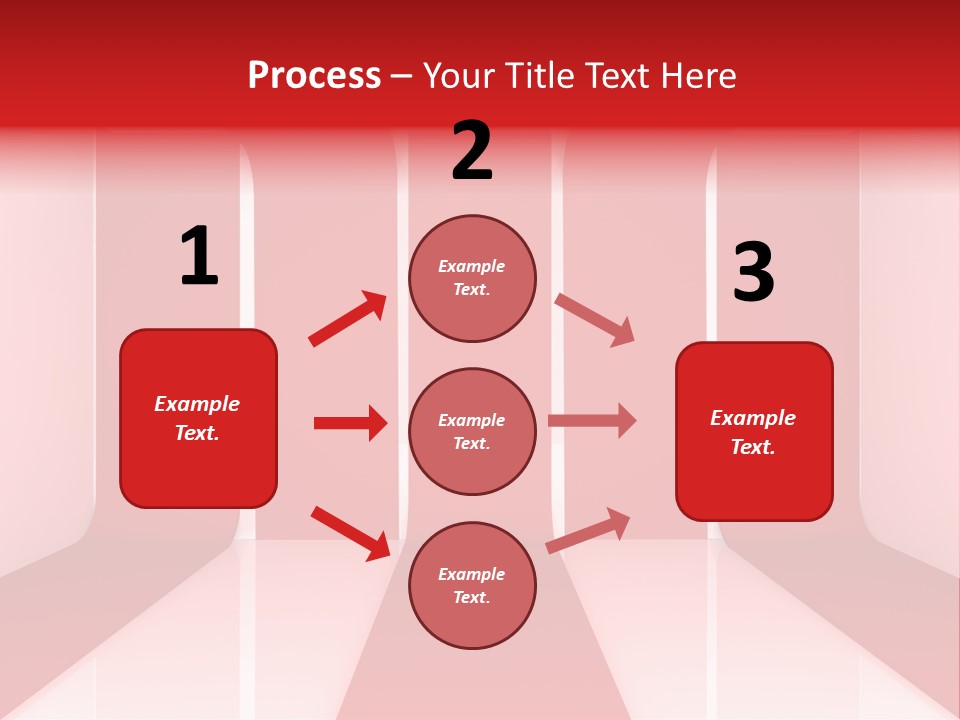 Process – Your Title Text Here

1

Example Text.

2

Example Text.

Example Text.

Example Text.

3

Example Text.